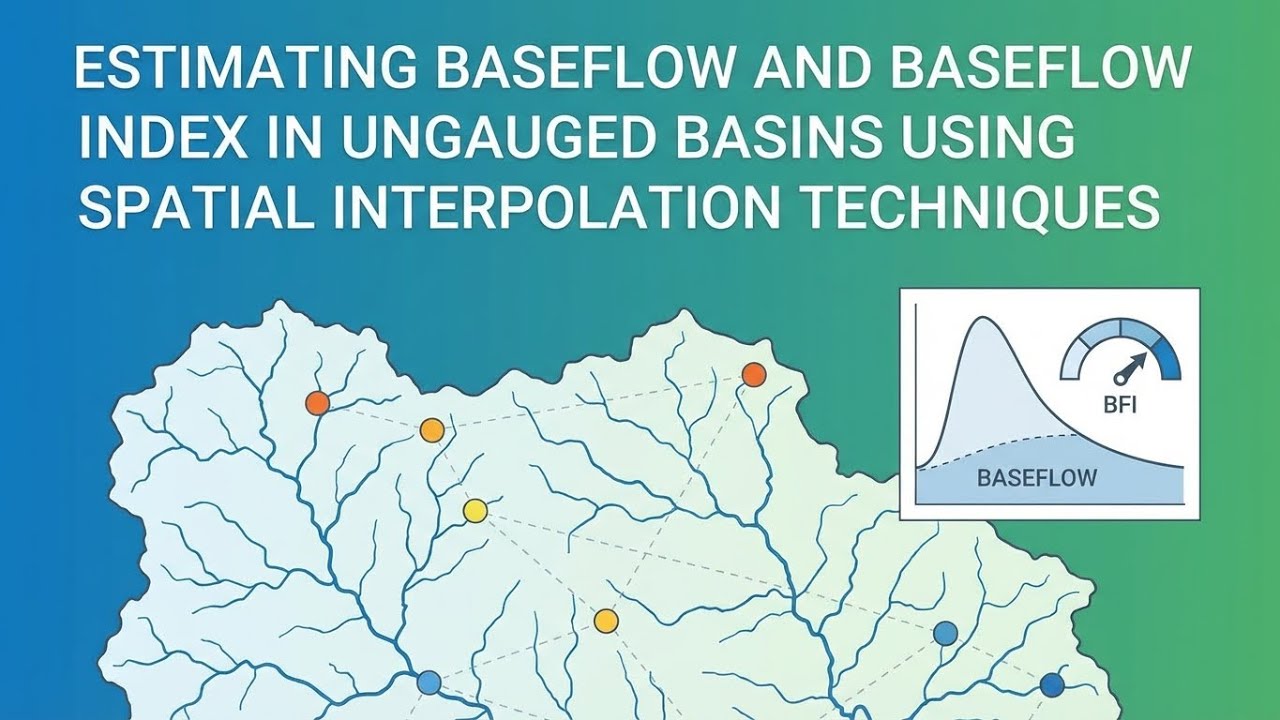 ESTIMATING BASEFLOW AND BASEFLOW INDEX IN UNGAUGED BASINS USING SPATIAL INTERPOLATION TECHNIQUES

BFI

BASEFLOW